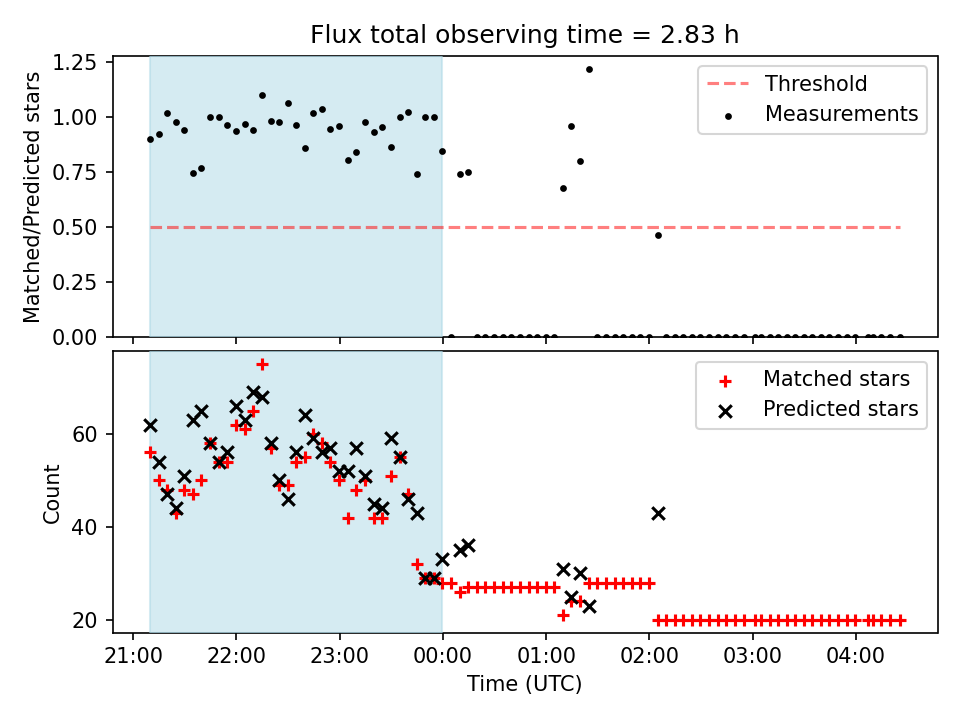 Flux total observing time = 2.83 h

Matched/Predicted stars

1.25
1.00
0.75
0.50
0.25
0.00

Threshold
Measurements

Count

60
40
20

Matched stars
Predicted stars

21:00
22:00
23:00
00:00
01:00
02:00
03:00
04:00

Time (UTC)